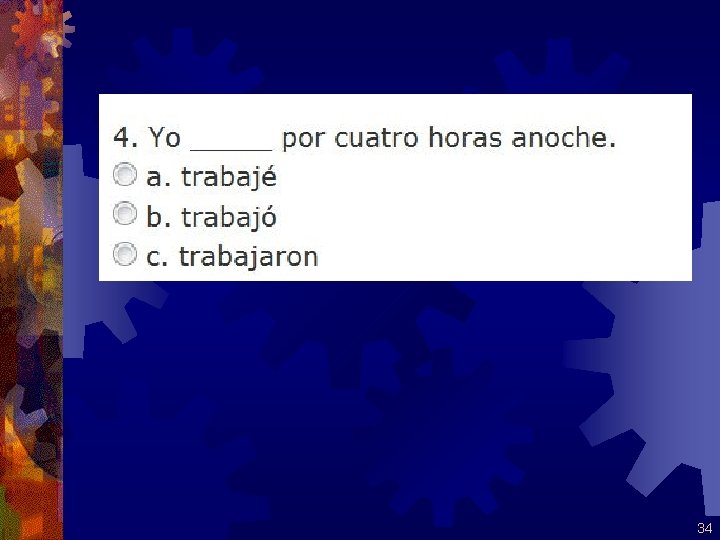 4. Yo _____ por cuatro horas anoche.
a. trabajé
b. trabajó
c. trabajaron

34